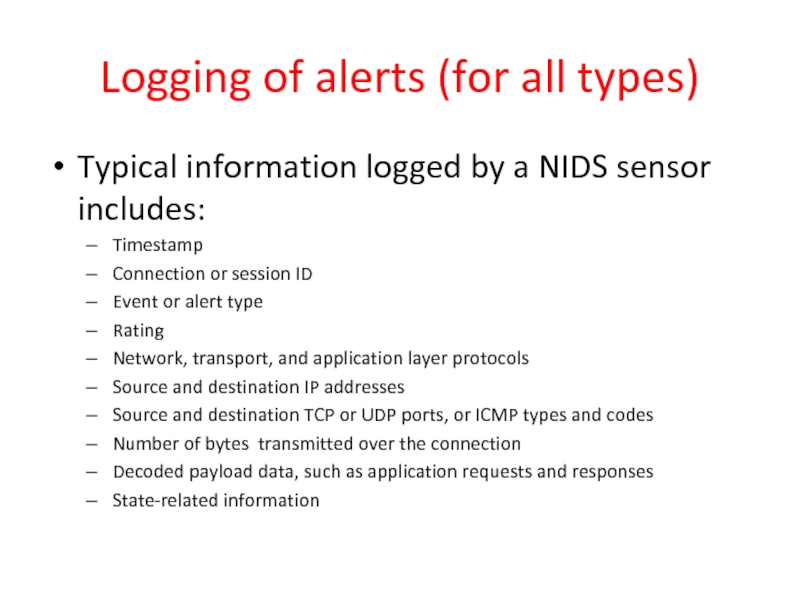 Logging of alerts (for all types)

• Typical information logged by a NIDS sensor includes:
– Timestamp
– Connection or session ID
– Event or alert type
– Rating
– Network, transport, and application layer protocols
– Source and destination IP addresses
– Source and destination TCP or UDP ports, or ICMP types and codes
– Number of bytes transmitted over the connection
– Decoded payload data, such as application requests and responses
– State-related information